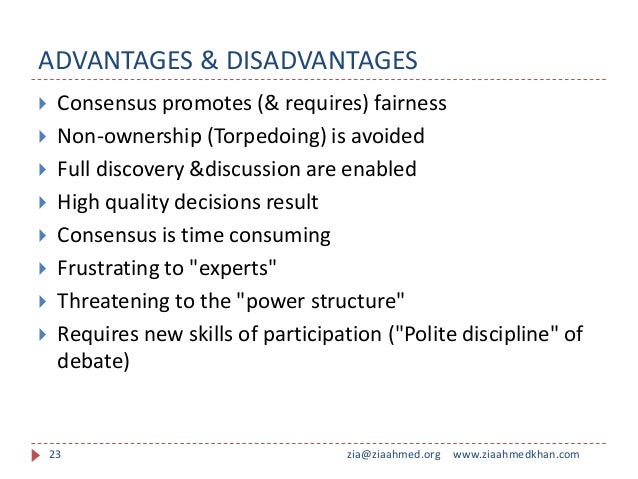 ADVANTAGES & DISADVANTAGES

Consensus promotes (& requires) fairness

Non-ownership (Torpedoing) is avoided

Full discovery &discussion are enabled

High quality decisions result

Consensus is time consuming

Frustrating to "experts"

Threatening to the "power structure"

Requires new skills of participation ("Polite discipline" of debate)

23 zia@ziaahmed.org www.ziaahmedkhan.com